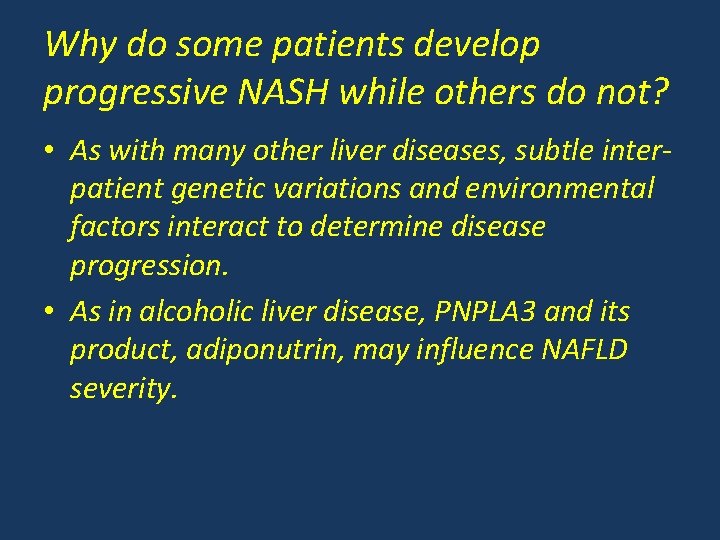 Why do some patients develop progressive NASH while others do not?

• As with many other liver diseases, subtle inter-patient genetic variations and environmental factors interact to determine disease progression.

• As in alcoholic liver disease, PNPLA3 and its product, adiponutrin, may influence NAFLD severity.